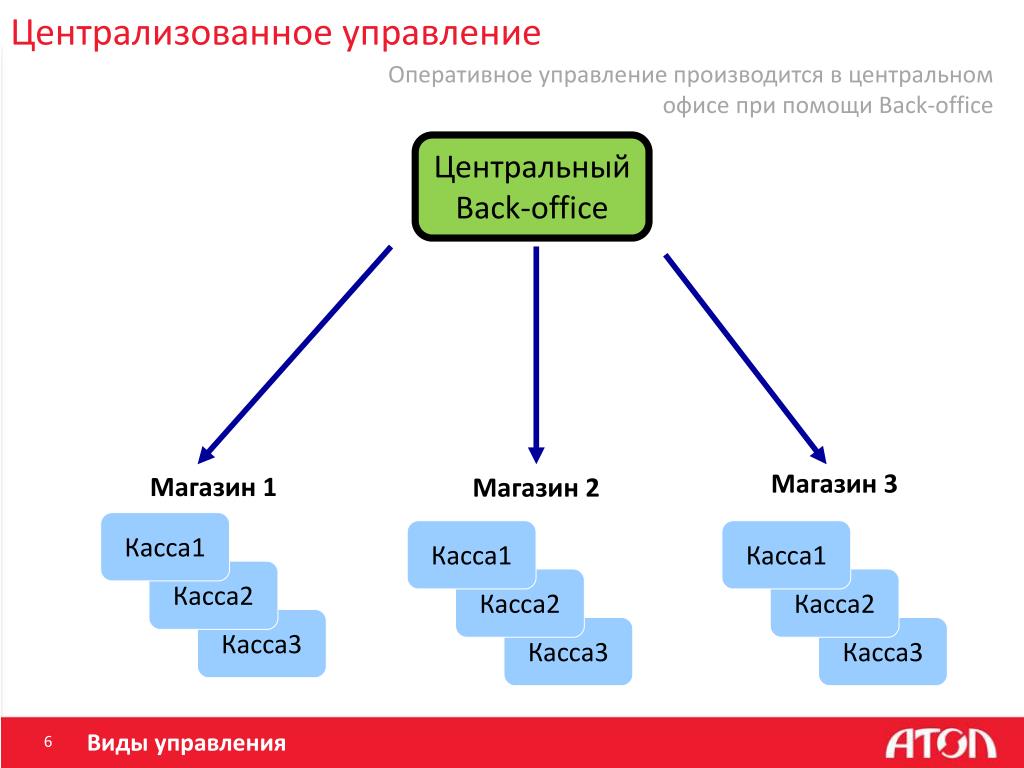 Централизованное управление

Оперативное управление производится в центральном офисе при помощи Back-office

Центральный Back-office

Магазин 1

Касса1

Касса2

Касса3

Магазин 2

Касса1

Касса2

Касса3

Магазин 3

Касса1

Касса2

Касса3

6

Виды управления

АТОЛ